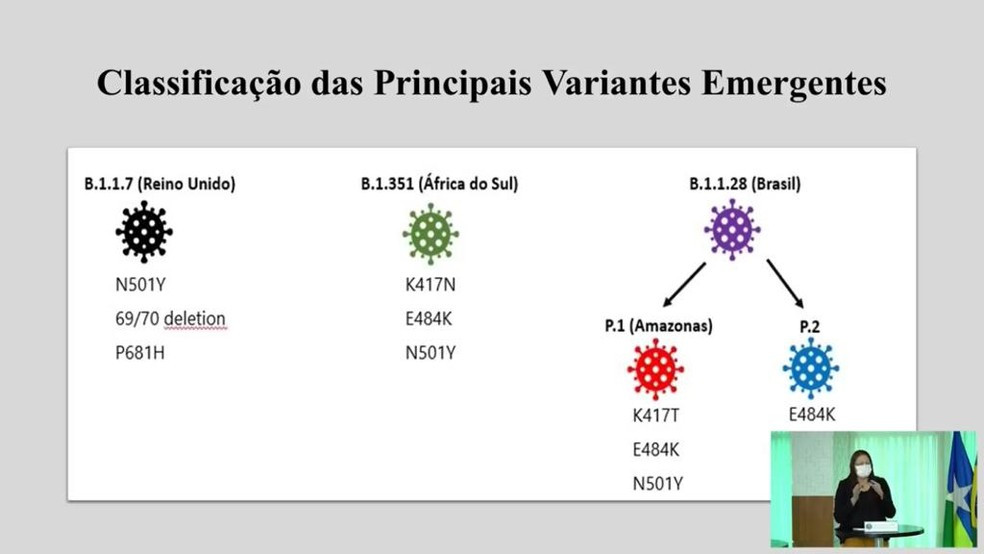 Classificação das Principais Variantes Emergentes

B.1.1.7 (Reino Unido)

N501Y

69/70 deletion

P681H

B.1.351 (África do Sul)

K417N

E484K

N501Y

B.1.1.28 (Brasil)

P.1 (Amazonas)

K417T

E484K

N501Y

P.2

E484K